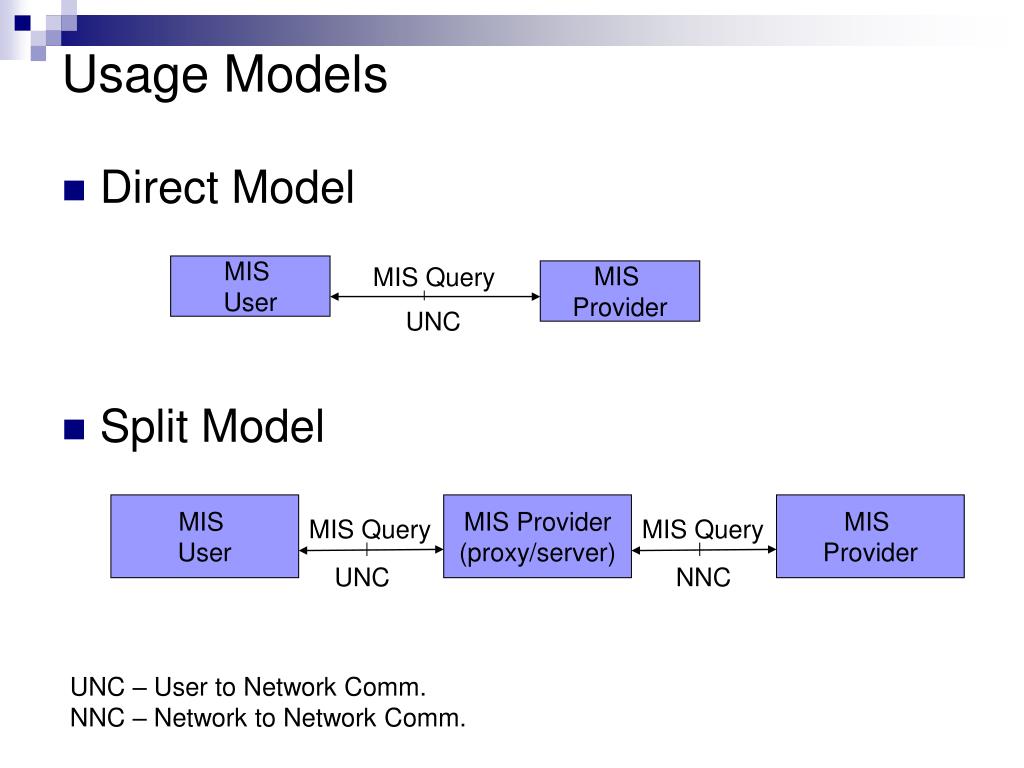 Usage Models

Direct Model

MIS User

MIS Query

UNC

MIS Provider

Split Model

MIS User

MIS Query

UNC

MIS Provider (proxy/server)

MIS Query

NNC

MIS Provider

UNC – User to Network Comm.
NNC – Network to Network Comm.